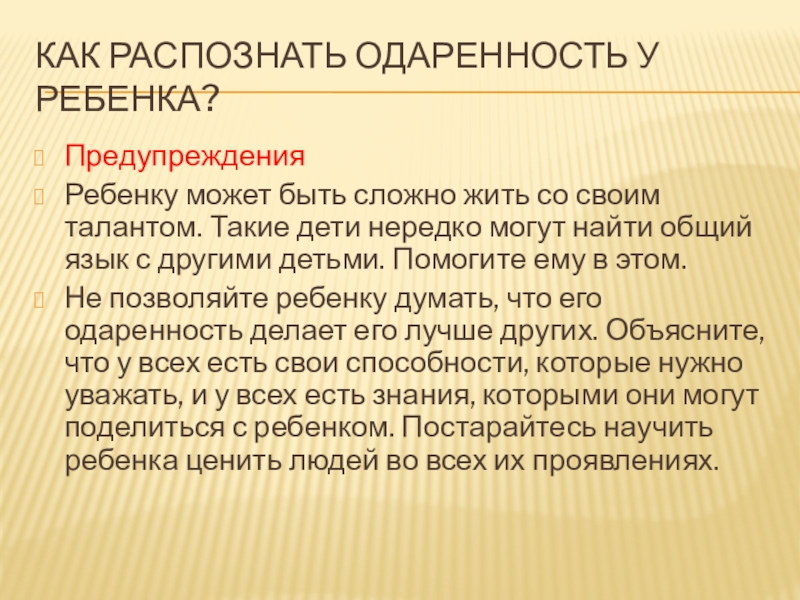 КАК РАСПОЗНАТЬ ОДАРЕННОСТЬ У РЕБЕНКА?

Предупреждения

Ребенку может быть сложно жить со своим талантом. Такие дети нередко могут найти общий язык с другими детьми. Помогите ему в этом.

Не позволяйте ребенку думать, что его одаренность делает его лучше других. Объясните, что у всех есть свои способности, которые нужно уважать, и у всех есть знания, которыми они могут поделиться с ребенком. Постарайтесь научить ребенка ценить людей во всех их проявлениях.